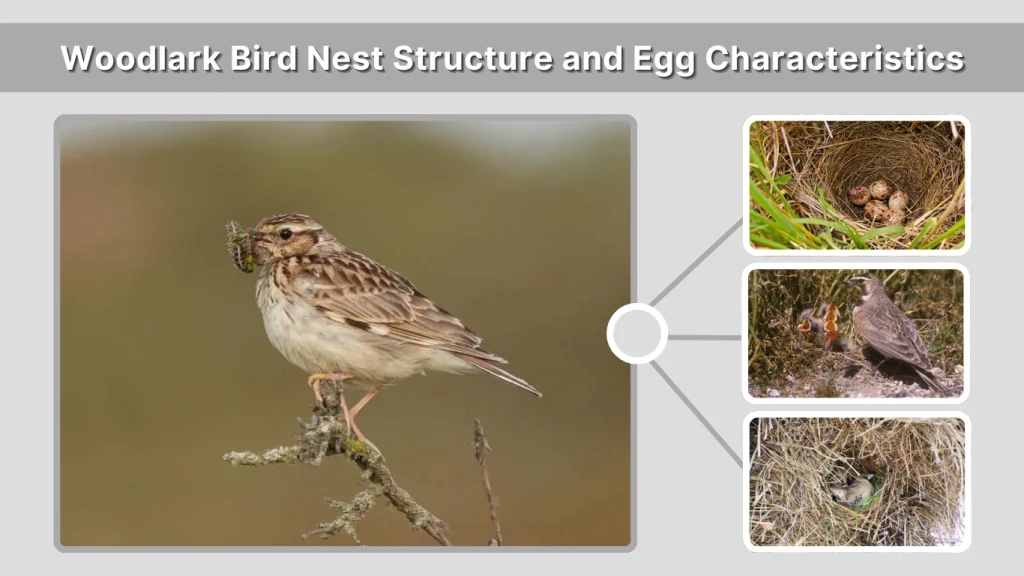 Woodlark Bird Nest Structure and Egg Characteristics